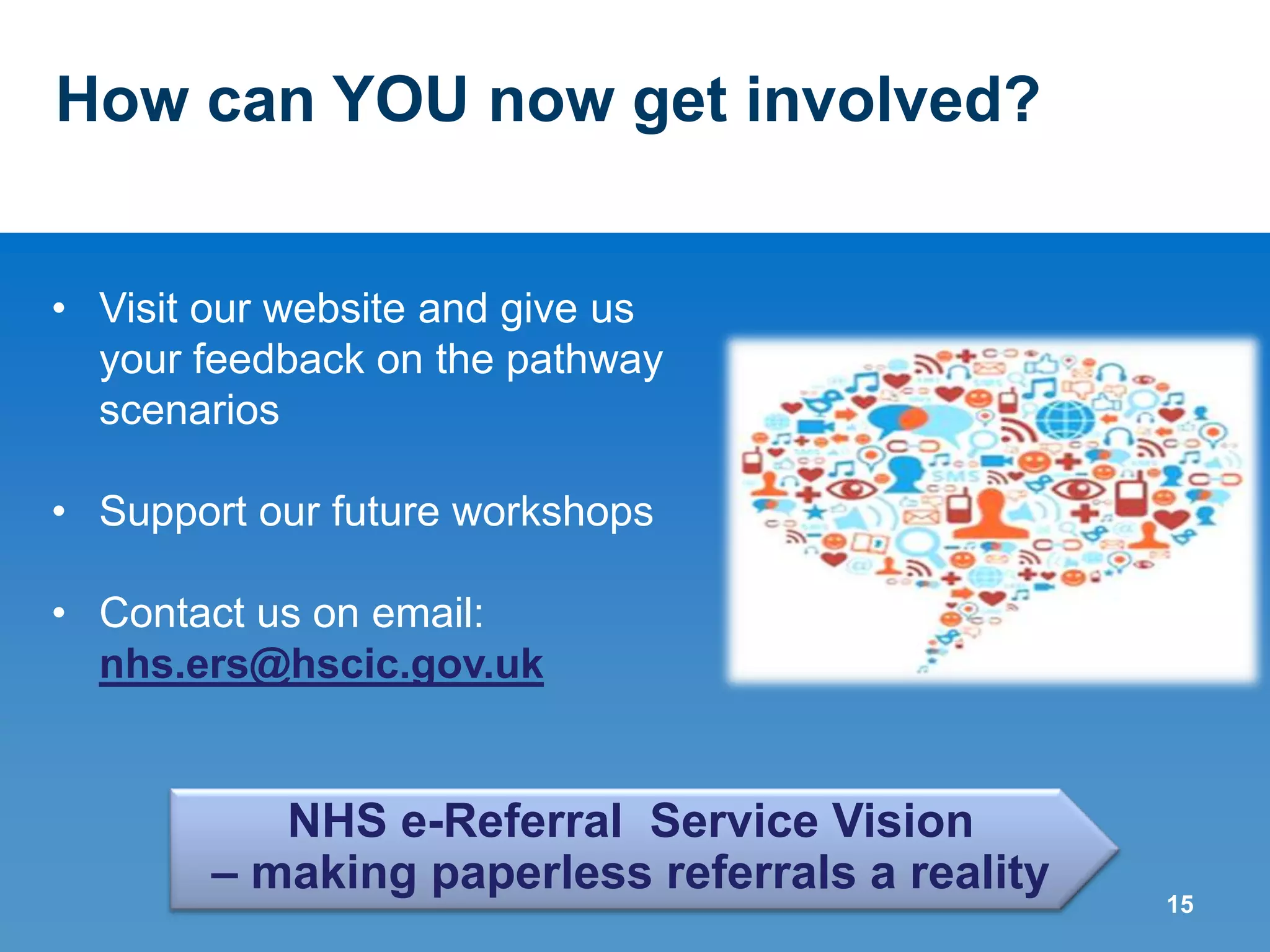 How can YOU now get involved?

• Visit our website and give us your feedback on the pathway scenarios

• Support our future workshops

• Contact us on email: nhs.ers@hscic.gov.uk

SMS

NHS e-Referral Service Vision – making paperless referrals a reality

15